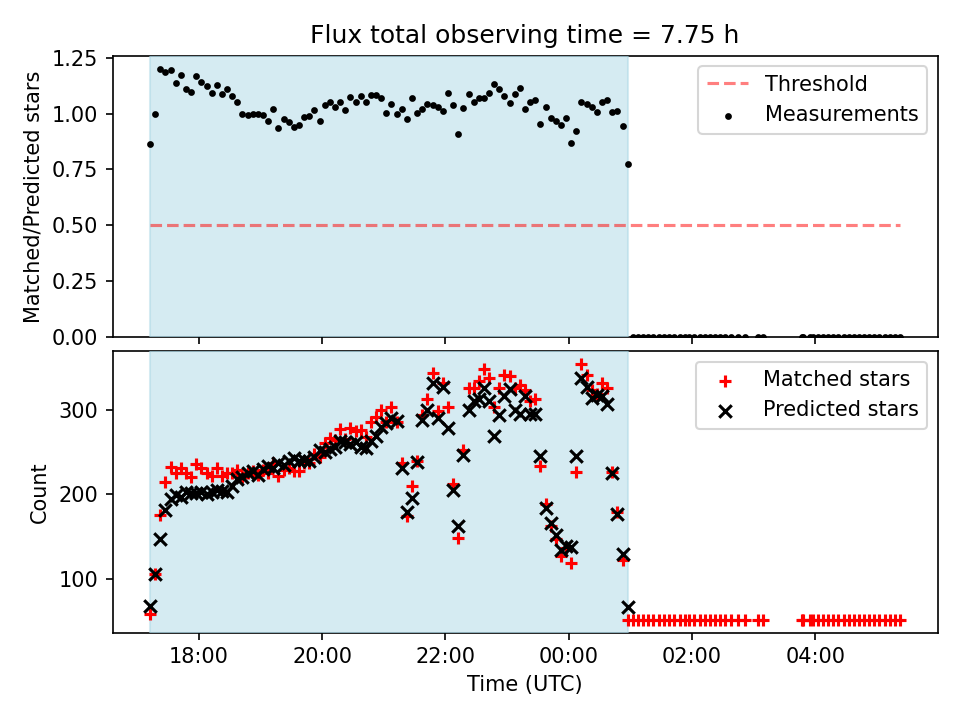 Flux total observing time = 7.75 h

Matched/Predicted stars

1.25
1.00
0.75
0.50
0.25
0.00

Threshold
Measurements

Count

300
200
100

Matched stars
Predicted stars

18:00
20:00
22:00
00:00
02:00
04:00

Time (UTC)